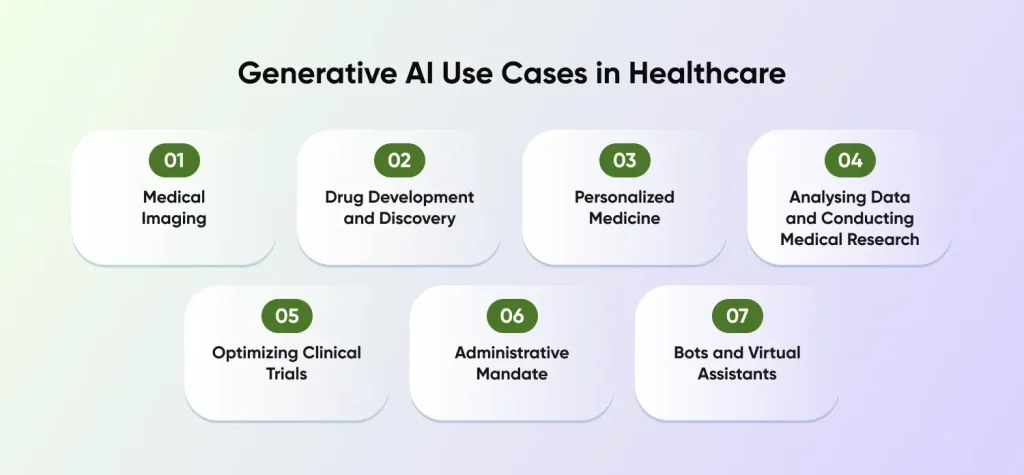 Generative AI Use Cases in Healthcare

01
Medical Imaging

02
Drug Development and Discovery

03
Personalized Medicine

04
Analysing Data and Conducting Medical Research

05
Optimizing Clinical Trials

06
Administrative Mandate

07
Bots and Virtual Assistants